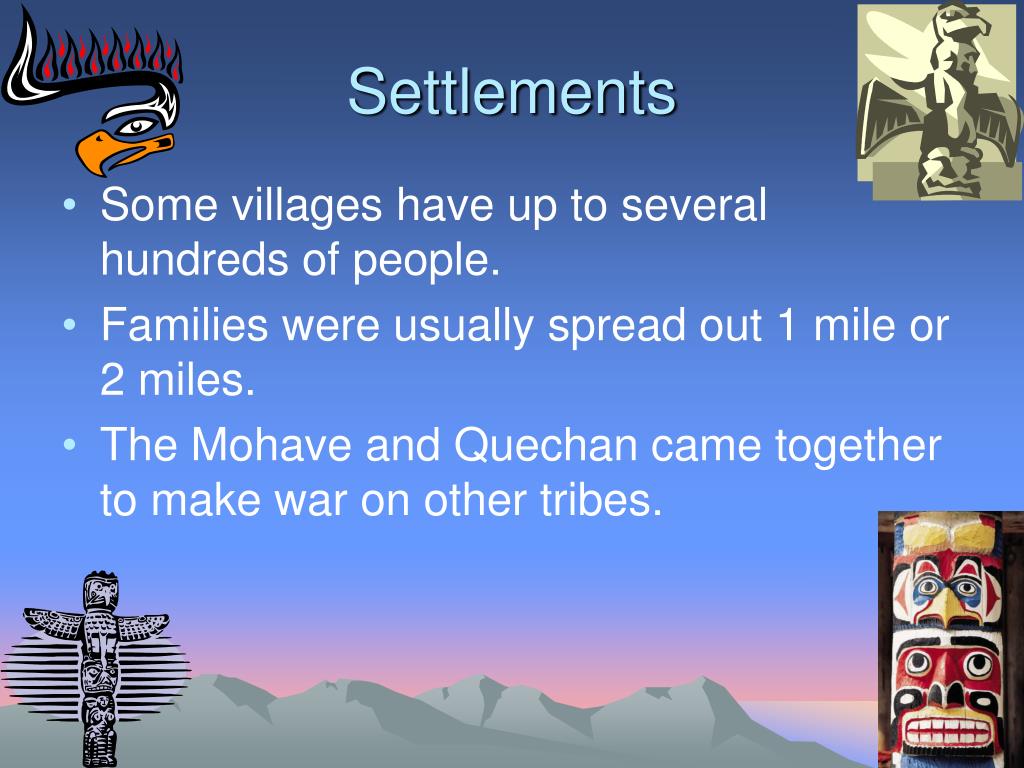 Settlements

• Some villages have up to several hundreds of people.
• Families were usually spread out 1 mile or 2 miles.
• The Mohave and Quechan came together to make war on other tribes.